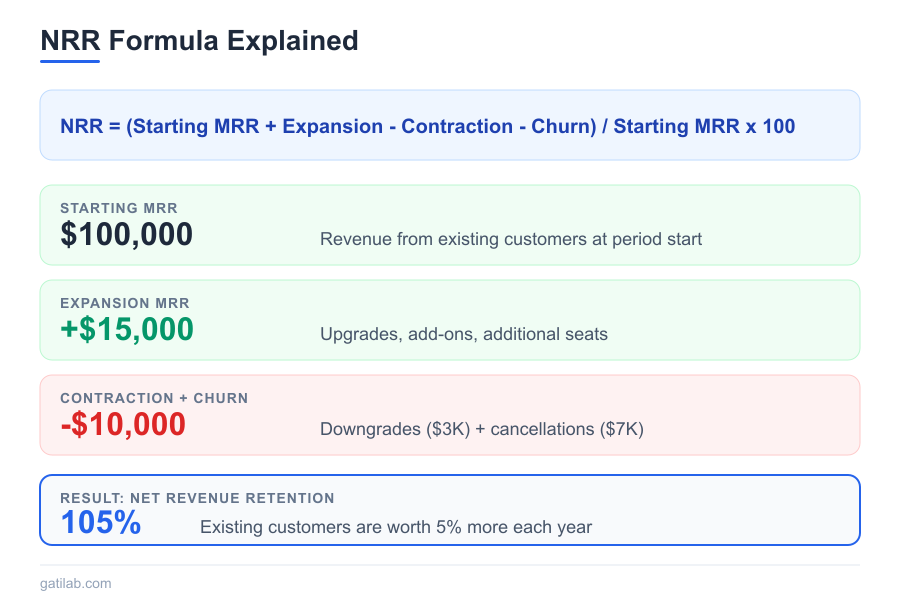 NRR Formula Explained

NRR = (Starting MRR + Expansion - Contraction - Churn) / Starting MRR x 100

STARTING MRR
$100,000
Revenue from existing customers at period start

EXPANSION MRR
+$15,000
Upgrades, add-ons, additional seats

CONTRACTION + CHURN
-$10,000
Downgrades ($3K) + cancellations ($7K)

RESULT: NET REVENUE RETENTION
105%
Existing customers are worth 5% more each year

gatilab.com